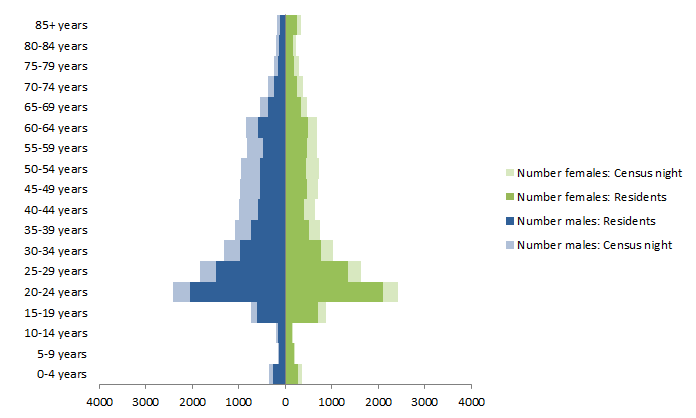 85+ years
80-84 years
75-79 years
70-74 years
65-69 years
60-64 years
55-59 years
50-54 years
45-49 years
40-44 years
35-39 years
30-34 years
25-29 years
20-24 years
15-19 years
10-14 years
5-9 years
0-4 years

4000 3000 2000 1000 0 1000 2000 3000 4000

Number females: Census night
Number females: Residents
Number males: Residents
Number males: Census night